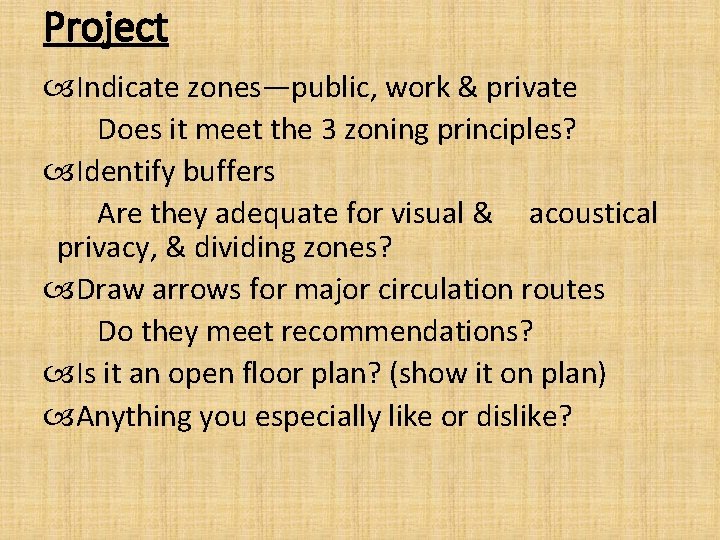 Project

Indicate zones—public, work & private

Does it meet the 3 zoning principles?

Identify buffers

Are they adequate for visual & acoustical privacy, & dividing zones?

Draw arrows for major circulation routes

Do they meet recommendations?

Is it an open floor plan? (show it on plan)

Anything you especially like or dislike?